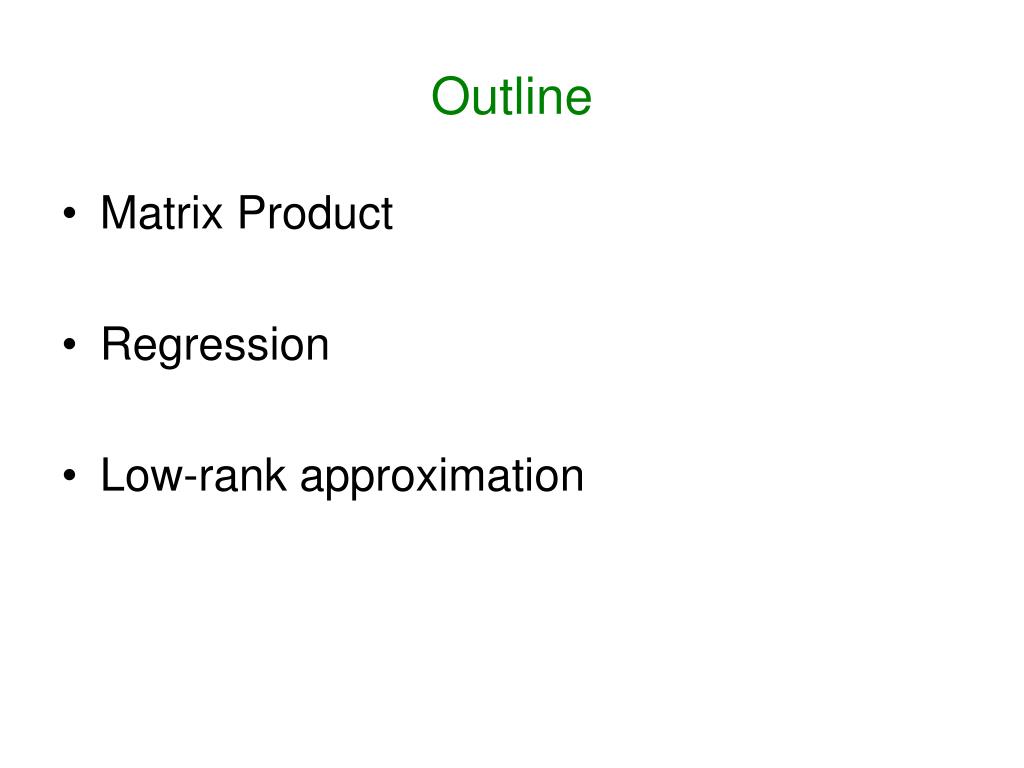 Outline

• Matrix Product

• Regression

• Low-rank approximation